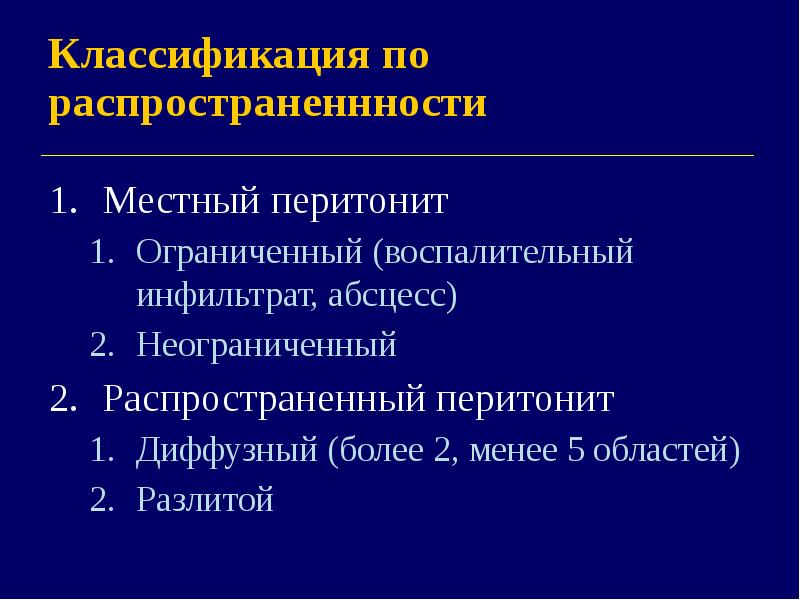 Классификация по распространеннности

1. Местный перитонит
 1. Ограниченный (воспалительный инфильтрат, абсцесс)
 2. Неограниченный
2. Распространенный перитонит
 1. Диффузный (более 2, менее 5 областей)
 2. Разлитой